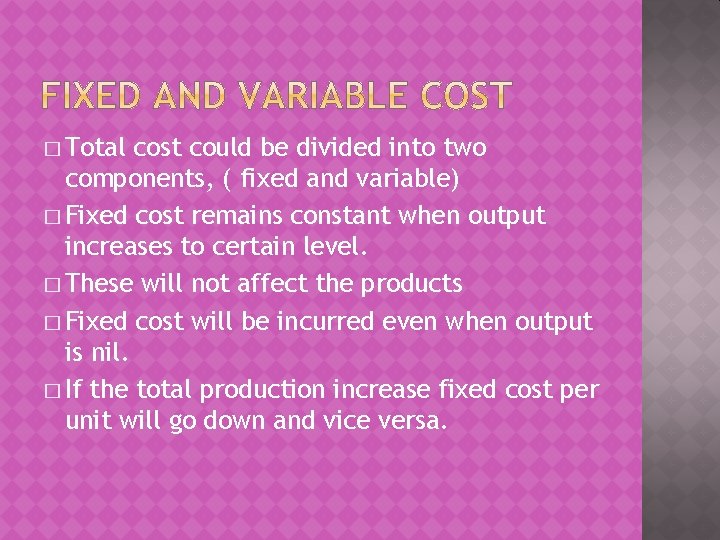 FIXED AND VARIABLE COST

□ Total cost could be divided into two components, ( fixed and variable)

□ Fixed cost remains constant when output increases to certain level.

□ These will not affect the products

□ Fixed cost will be incurred even when output is nil.

□ If the total production increase fixed cost per unit will go down and vice versa.